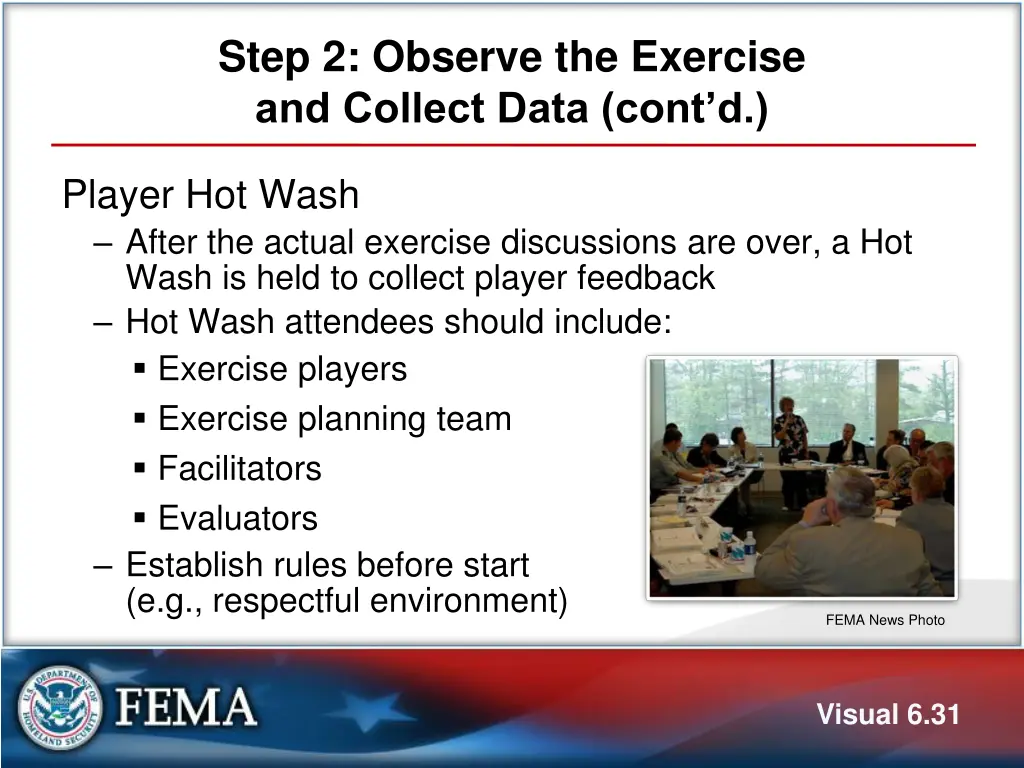 Step 2: Observe the Exercise and Collect Data (cont'd.)

Player Hot Wash

– After the actual exercise discussions are over, a Hot Wash is held to collect player feedback
– Hot Wash attendees should include:
▪ Exercise players
▪ Exercise planning team
▪ Facilitators
▪ Evaluators
– Establish rules before start (e.g., respectful environment)

FEMA News Photo

U.S. DEPARTMENT OF HOMELAND SECURITY

FEMA

Visual 6.31